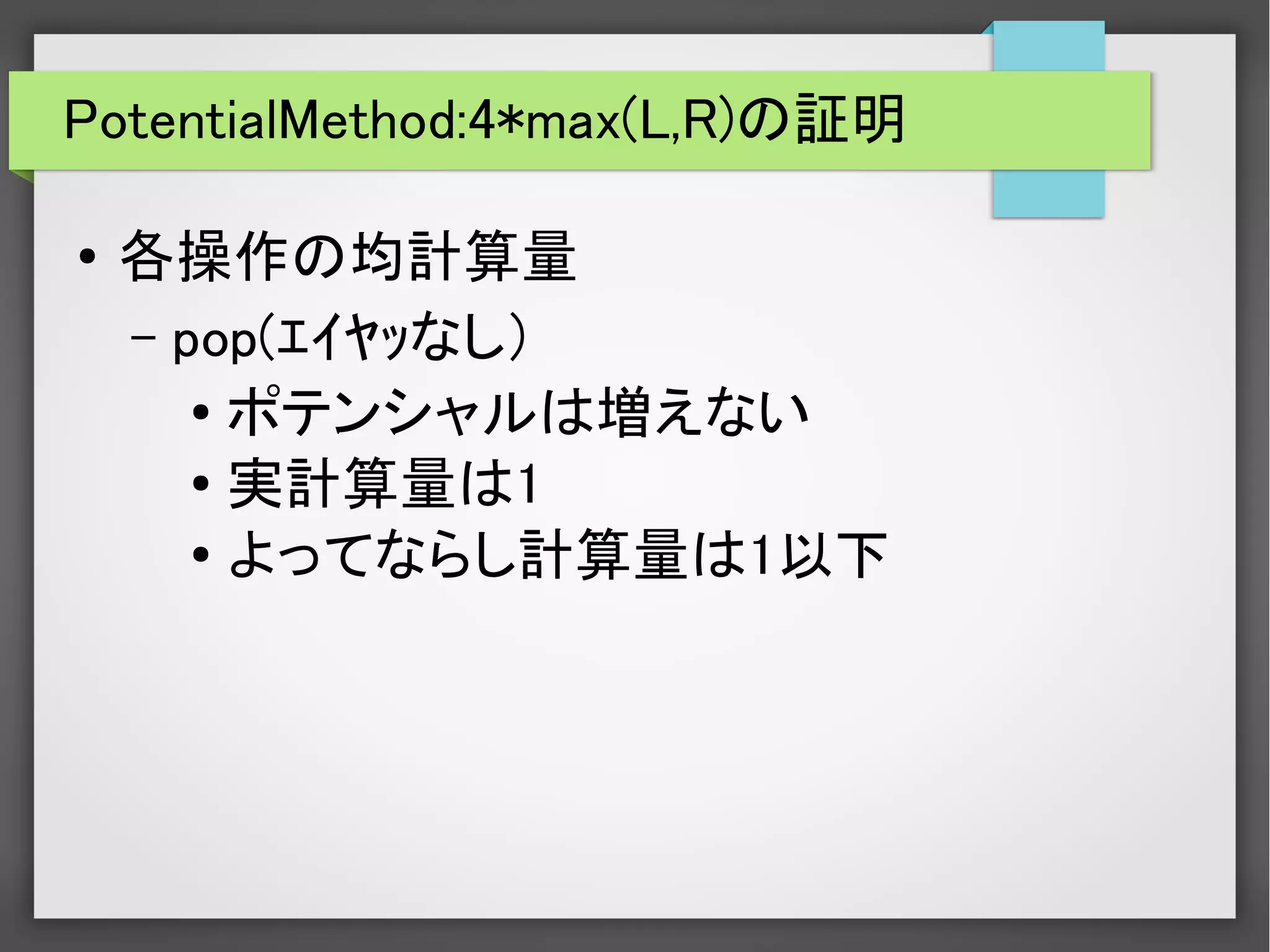 PotentialMethod:4*max(L,R)の証明

• 各操作の均計算量
 – pop(ｴｲﾔｯなし)
  • ポテンシャルは増えない
  • 実計算量は1
  • よってならし計算量は1以下